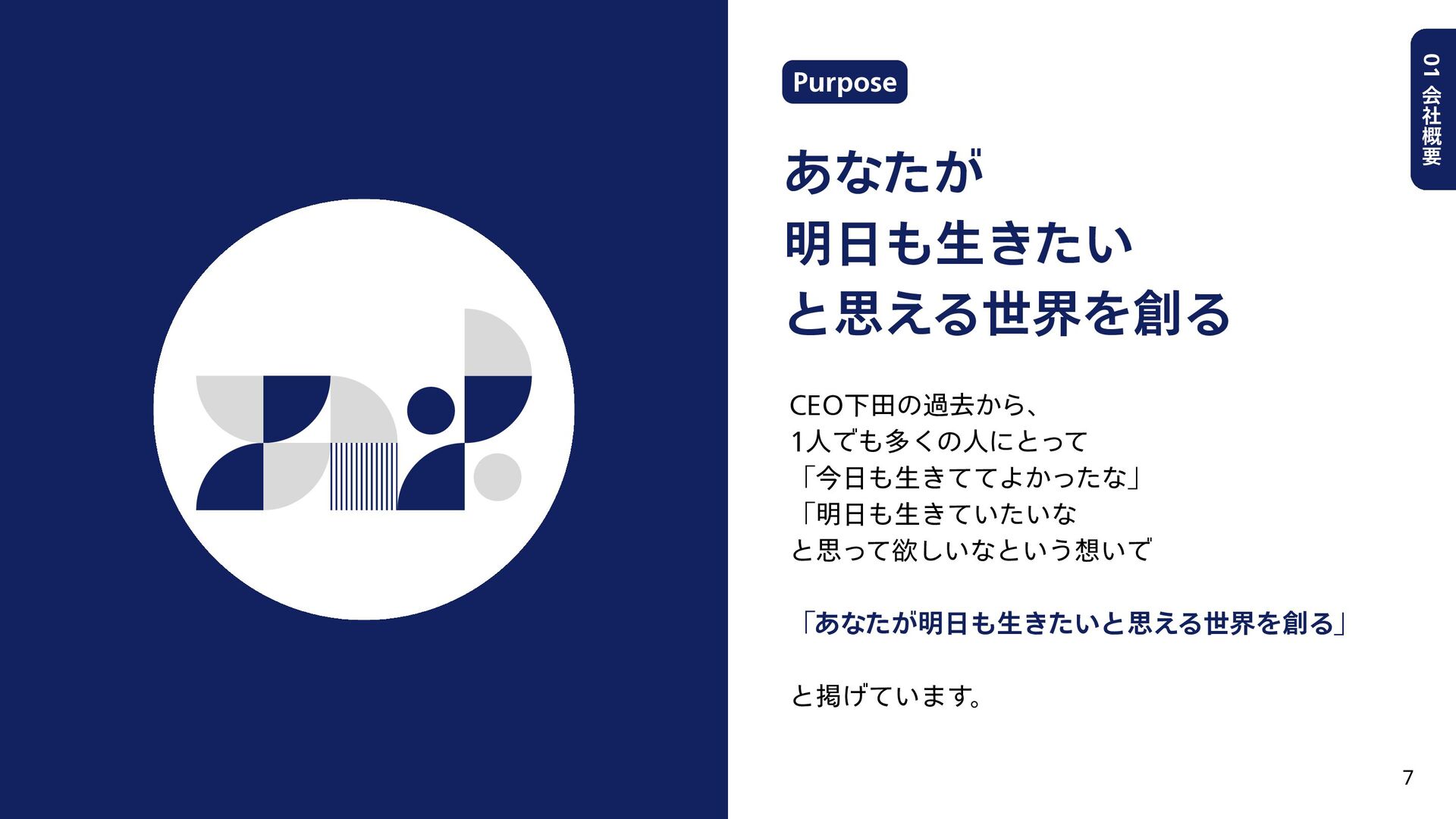 Purpose

あなたが
明日も生きたい
と思える世界を創る

CEO下田の過去から、
1人でも多くの人にとって
「今日も生きててよかったな」
「明日も生きていたいな
と思って欲しいなという想いで

「あなたが明日も生きたいと思える世界を創る」

と掲げています。

01 会社概要

7